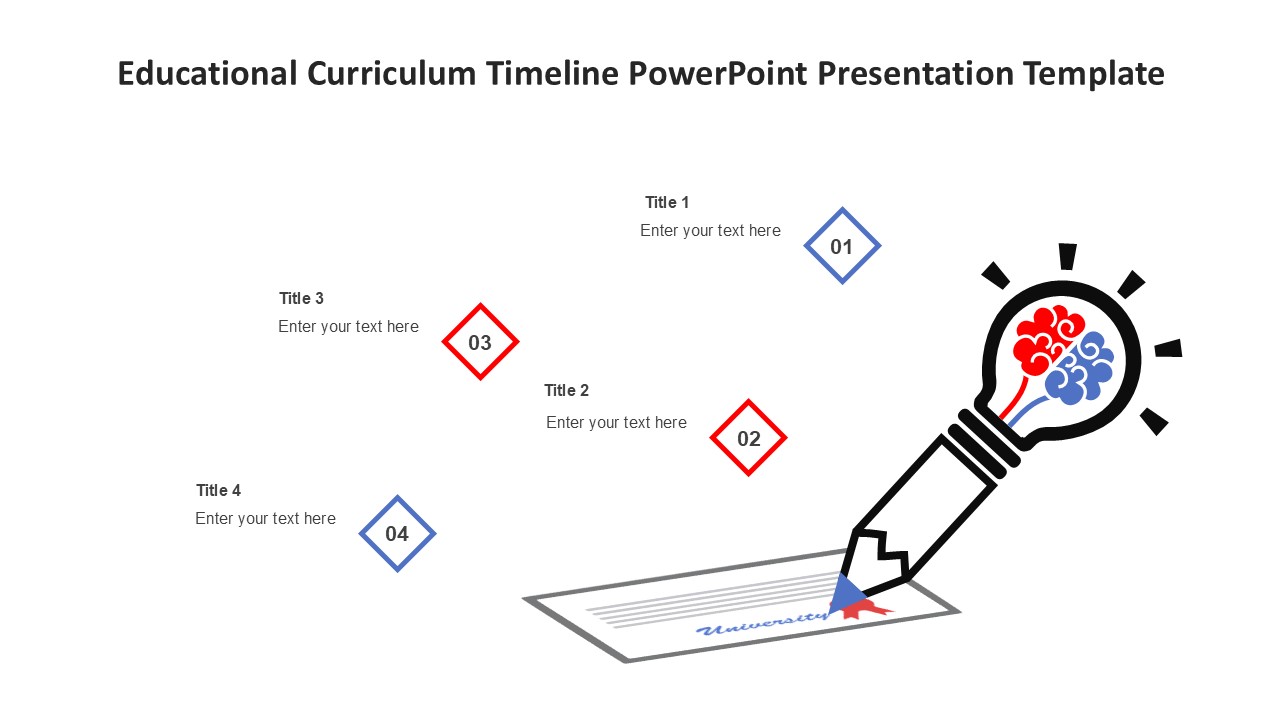 Educational Curriculum Timeline PowerPoint Presentation Template

Title 1
Enter your text here
01

Title 3
Enter your text here
03

Title 2
Enter your text here
02

Title 4
Enter your text here
04

University